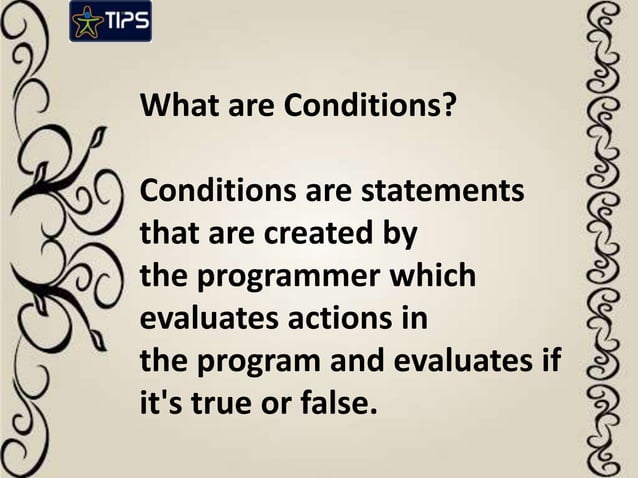 TIPS

What are Conditions?

Conditions are statements that are created by the programmer which evaluates actions in the program and evaluates if it's true or false.